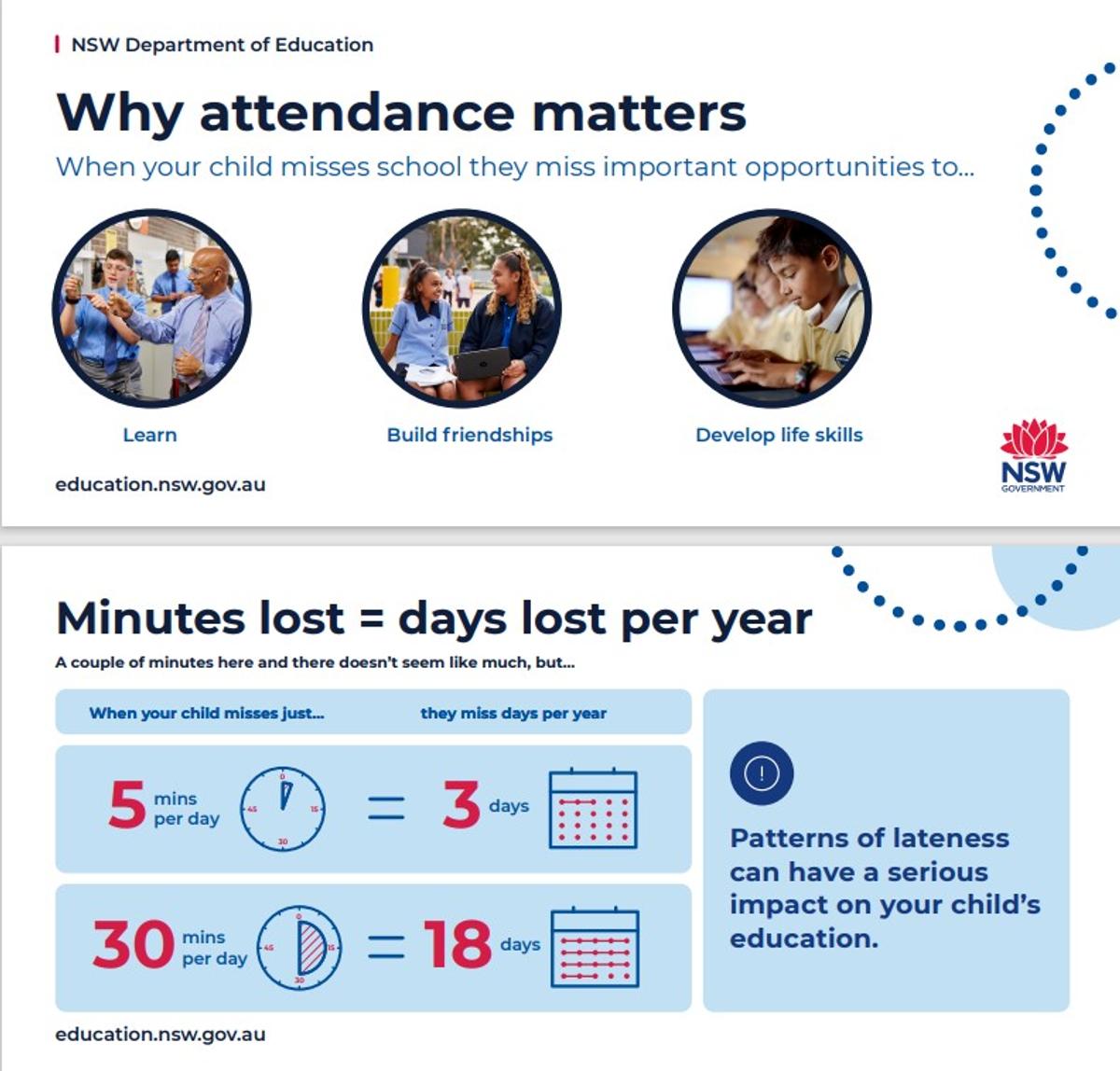 NSW Department of Education

Why attendance matters

When your child misses school they miss important opportunities to...

Learn

Build friendships

Develop life skills

education.nsw.gov.au

NSW GOVERNMENT

Minutes lost = days lost per year

A couple of minutes here and there doesn't seem like much, but...

When your child misses just...

they miss days per year

5 mins per day

0 15 30 45

= 3 days

30 mins per day

0 15 30 45

= 18 days

!

Patterns of lateness can have a serious impact on your child's education.

education.nsw.gov.au